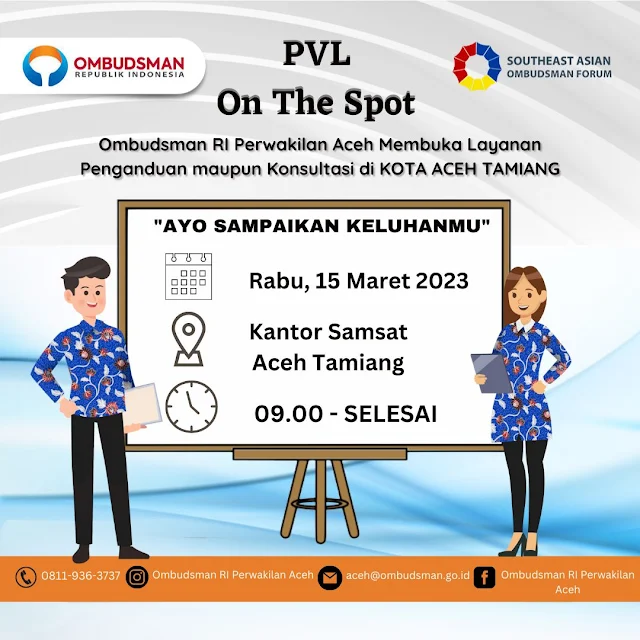 OMBUDSMAN
REPUBLIK INDONESIA

PVL
On The Spot

SOUTHEAST ASIAN
OMBUDSMAN FORUM

Ombudsman RI Perwakilan Aceh Membuka Layanan Penganduan maupun Konsultasi di KOTA ACEH TAMIANG

"AYO SAMPAIKAN KELUHANMU"

Rabu, 15 Maret 2023

Kantor Samsat
Aceh Tamiang

09.00 - SELESAI

0811-936-3737 Ombudsman RI Perwakilan Aceh aceh@ombudsman.go.id Ombudsman RI Perwakilan Aceh